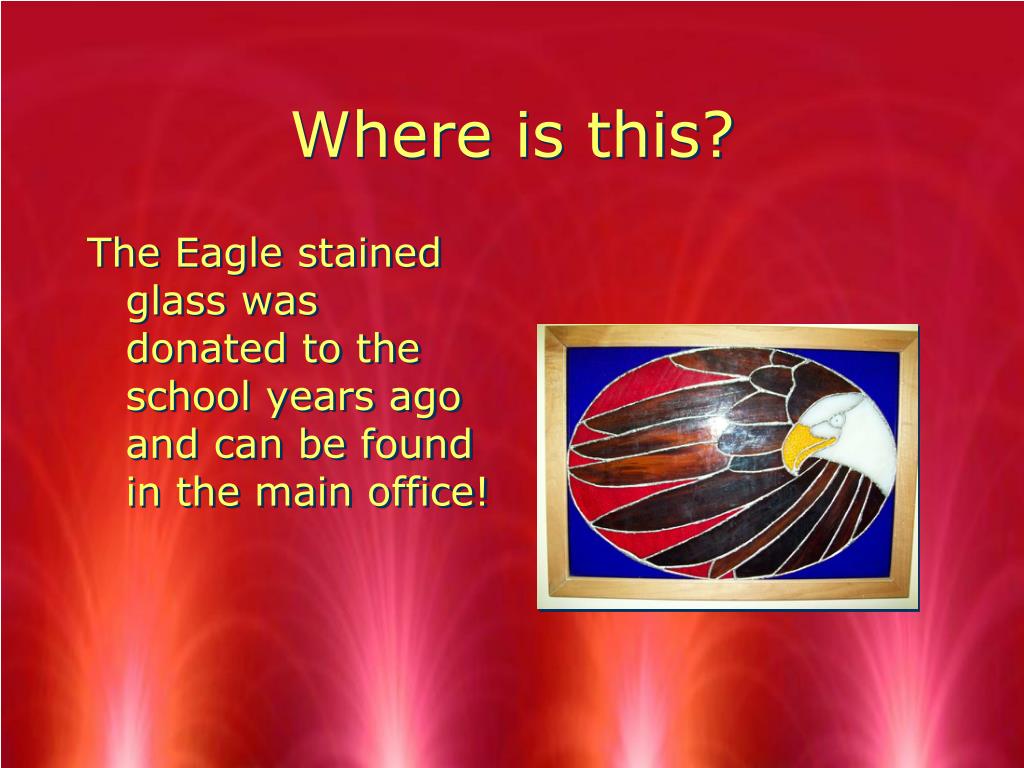 Where is this?

The Eagle stained glass was donated to the school years ago and can be found in the main office!